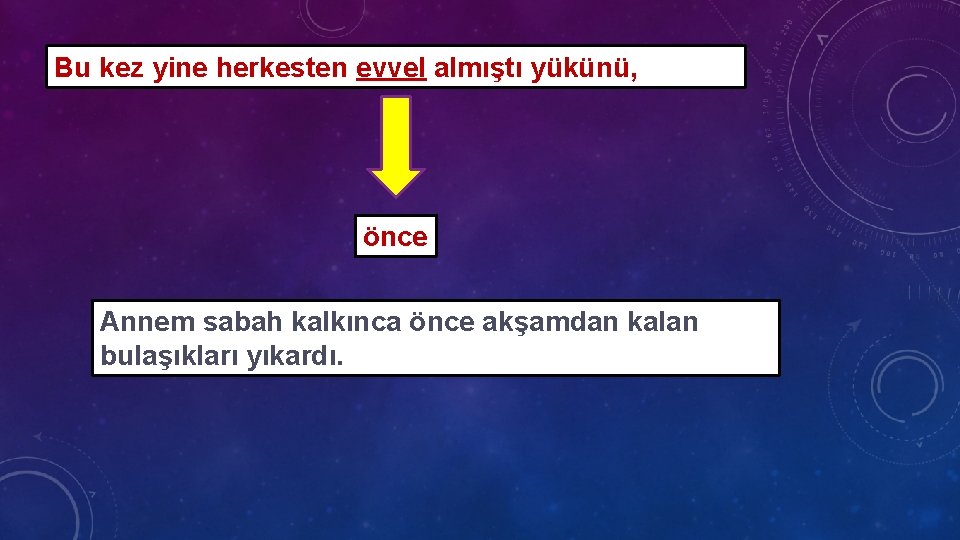 Bu kez yine herkesten evvel almıştı yükünü,

önce

Annem sabah kalkınca önce akşamdan kalan bulaşıkları yıkardı.